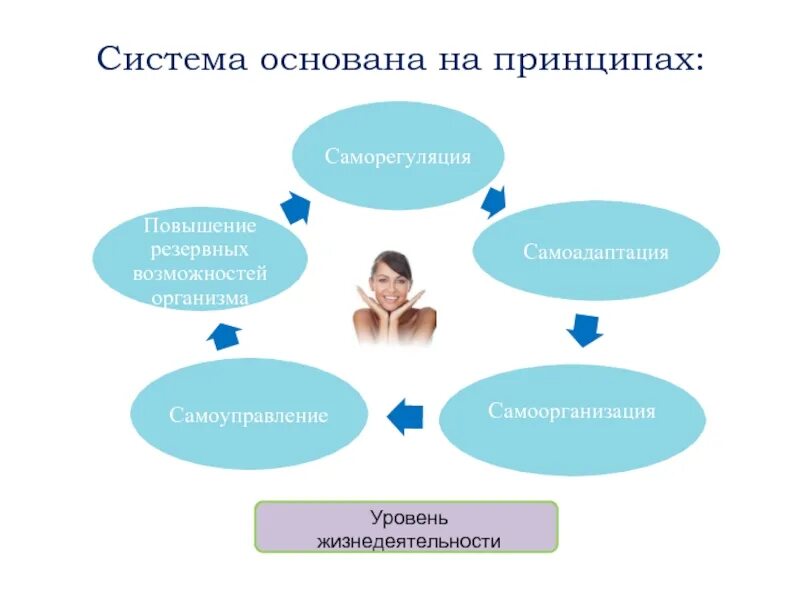 Система основана на принципах:

Саморегуляция

Самоадаптация

Самоорганизация

Самоуправление

Повышение резервных возможностей организма

Уровень жизнедеятельности